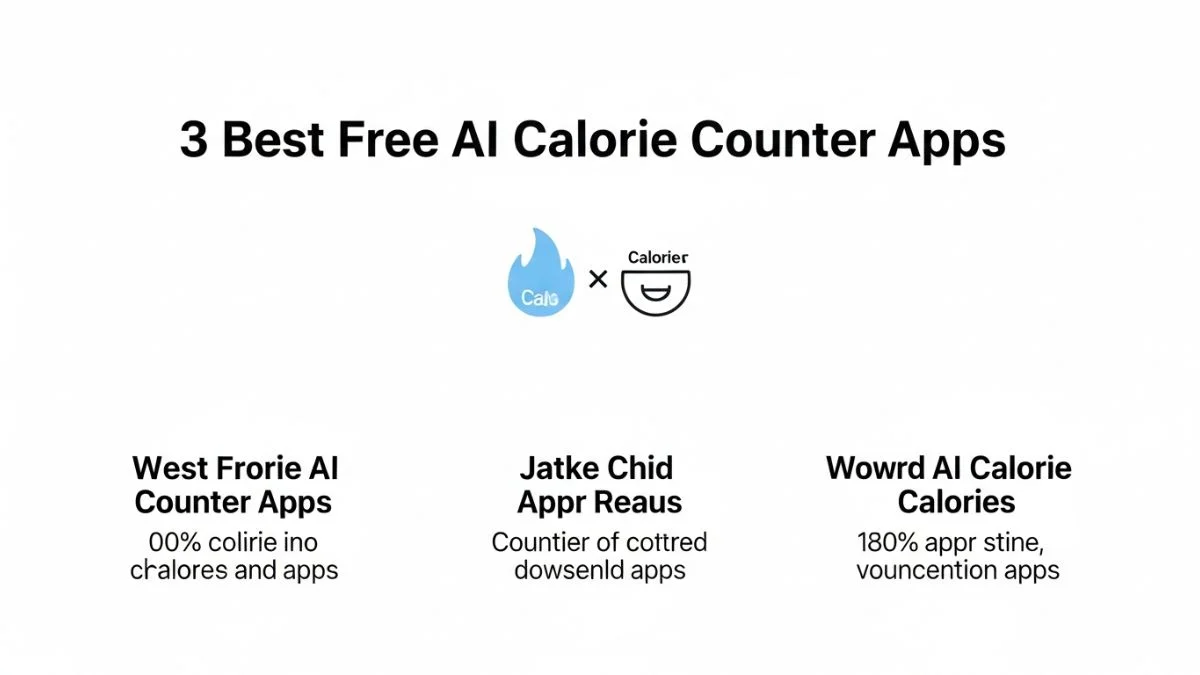 3 Best Free AI Calorie Counter Apps

Calo × Calorier

West Frorie AI Counter Apps

00% colirie ino chalores and apps

Jatke Chid Appr Reaus

Countier of cottred dowsenld apps

Wowrd AI Calorie Calories

180% appr stine, vouncention apps